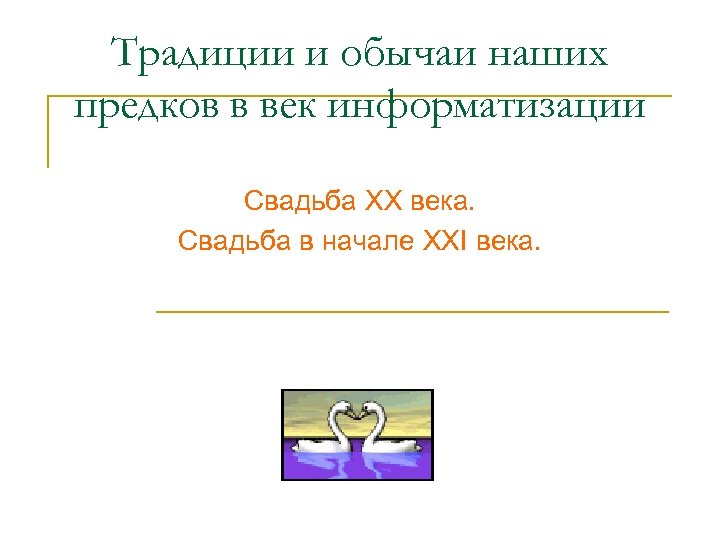 Традиции и обычаи наших предков в век информатизации

Свадьба XX века.
Свадьба в начале XXI века.